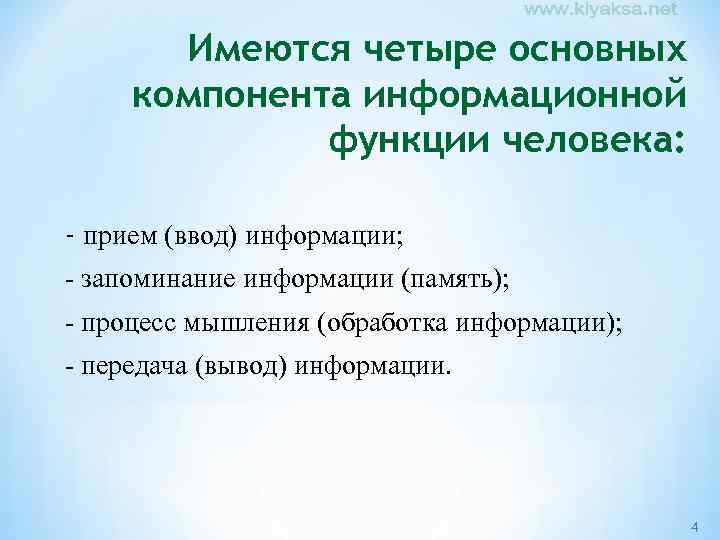 www.kiyaksa.net

Имеются четыре основных компонента информационной функции человека:

- прием (ввод) информации;
- запоминание информации (память);
- процесс мышления (обработка информации);
- передача (вывод) информации.

4